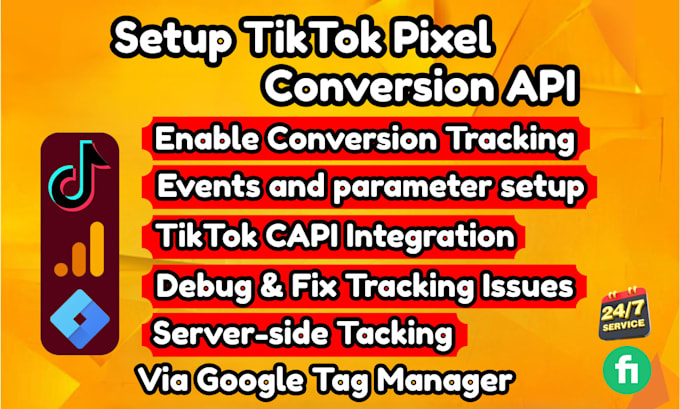 Setup TikTok Pixel
Conversion API

Enable Conversion Tracking

Events and parameter setup

TikTok CAPI Integration

Debug & Fix Tracking Issues

Server-side Tacking

Via Google Tag Manager

24/7
SERVICE

fi